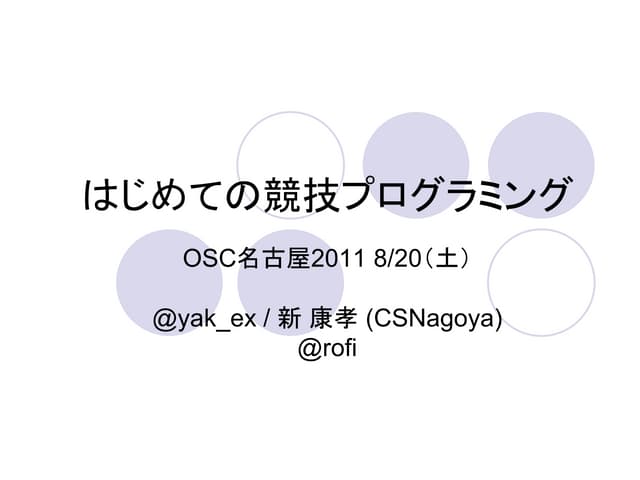 はじめての競技プログラミング

OSC名古屋2011 8/20（土）

@yak_ex / 新 康孝 (CSNagoya)
@rofi